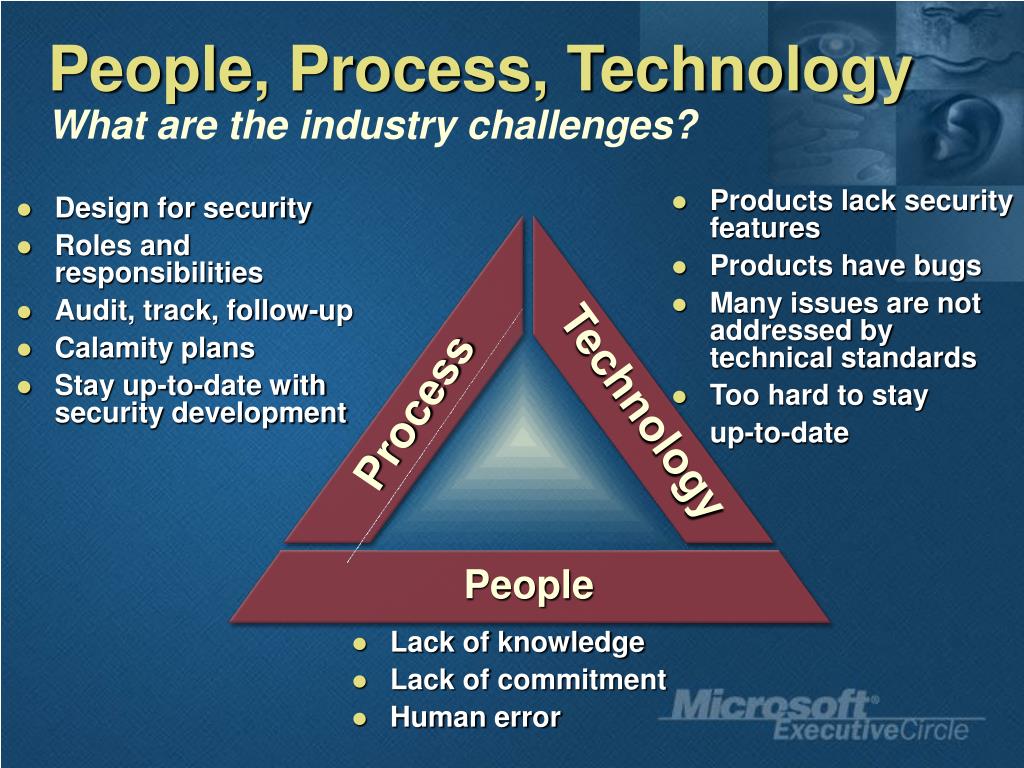 People, Process, Technology
What are the industry challenges?

- Design for security
- Roles and responsibilities
- Audit, track, follow-up
- Calamity plans
- Stay up-to-date with security development

- Products lack security features
- Products have bugs
- Many issues are not addressed by technical standards
- Too hard to stay up-to-date

Process

Technology

People

- Lack of knowledge
- Lack of commitment
- Human error

Microsoft® ExecutiveCircle